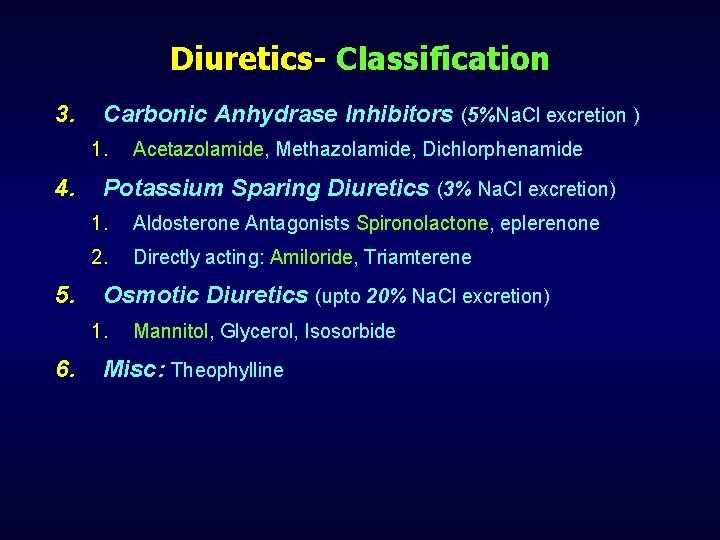 Diuretics- Classification

3. Carbonic Anhydrase Inhibitors (5%NaCl excretion )

1. Acetazolamide, Methazolamide, Dichlorphenamide

4. Potassium Sparing Diuretics (3% NaCl excretion)

1. Aldosterone Antagonists Spironolactone, eplerenone

2. Directly acting: Amiloride, Triamterene

5. Osmotic Diuretics (upto 20% NaCl excretion)

1. Mannitol, Glycerol, Isosorbide

6. Misc: Theophylline